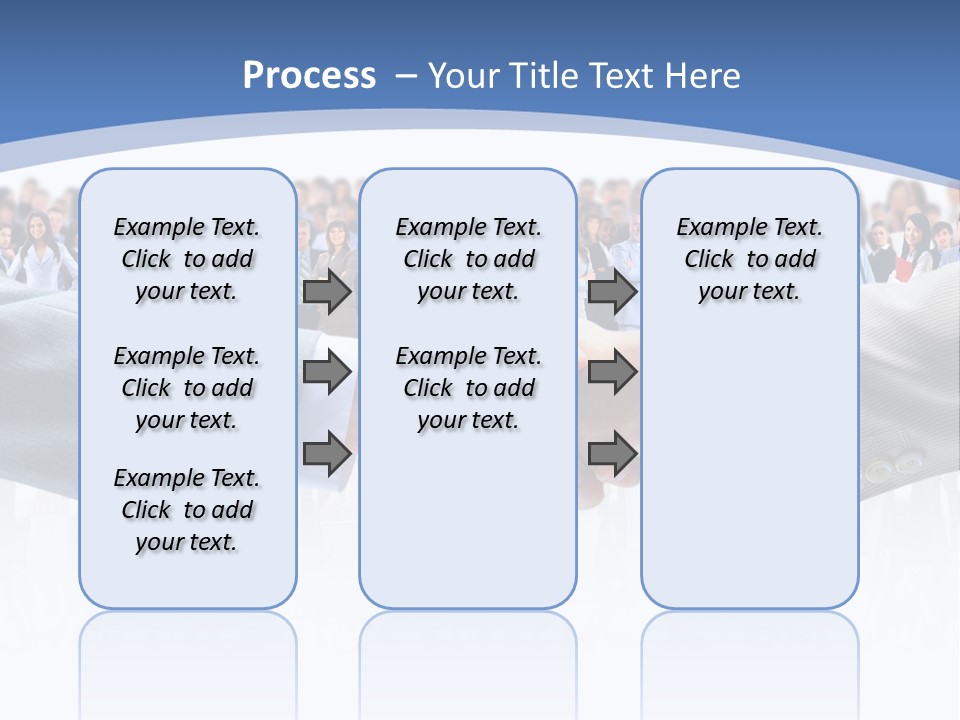 Process – Your Title Text Here

Example Text. Click to add your text.

Example Text. Click to add your text.

Example Text. Click to add your text.

Example Text. Click to add your text.

Example Text. Click to add your text.

Example Text. Click to add your text.